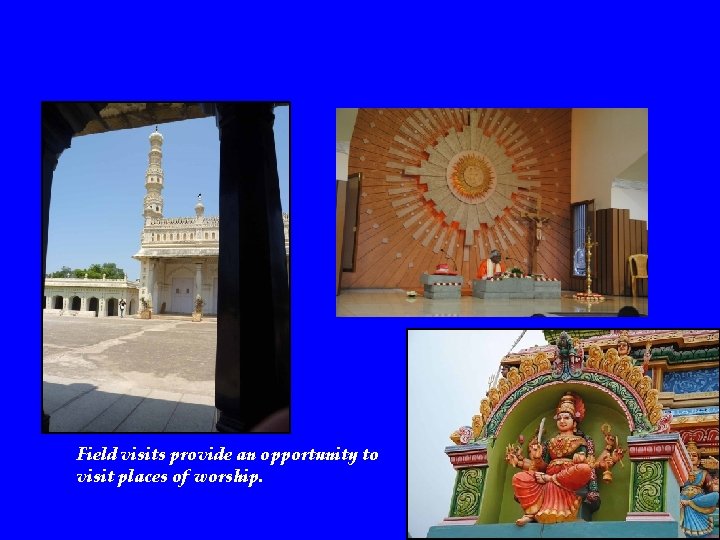 Field visits provide an opportunity to visit places of worship.